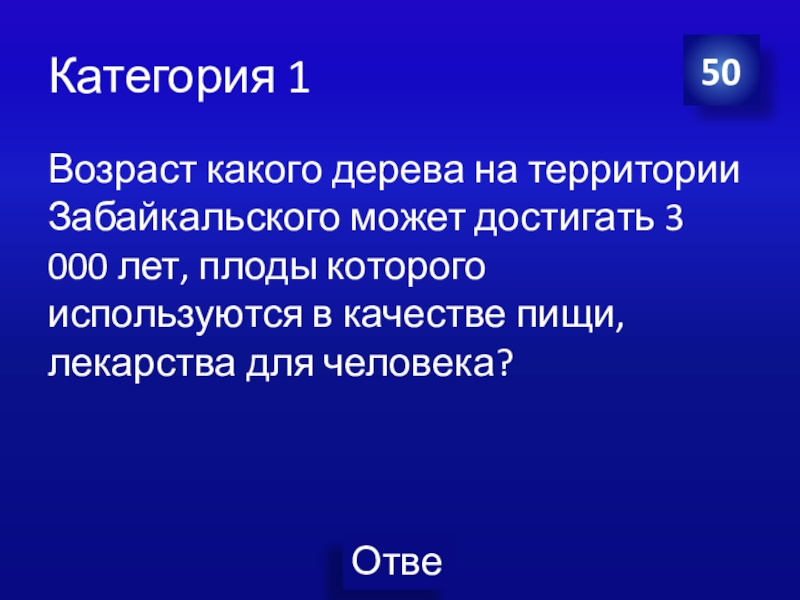 Категория 1

50

Возраст какого дерева на территории Забайкальского может достигать 3 000 лет, плоды которого используются в качестве пищи, лекарства для человека?

Отве